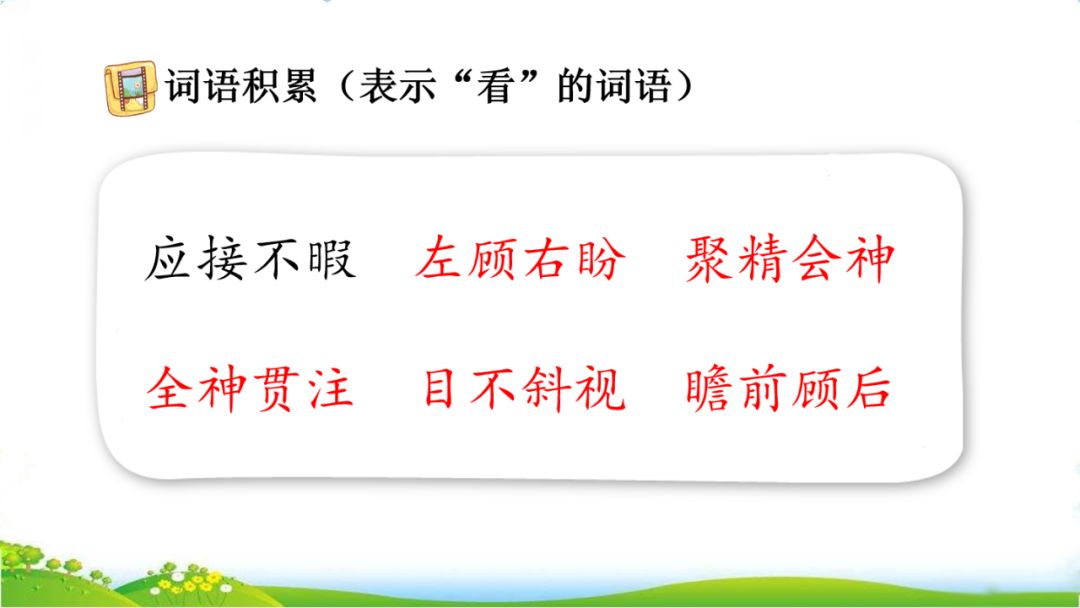 词语积累（表示“看”的词语）

应接不暇　左顾右盼　聚精会神

全神贯注　目不斜视　瞻前顾后